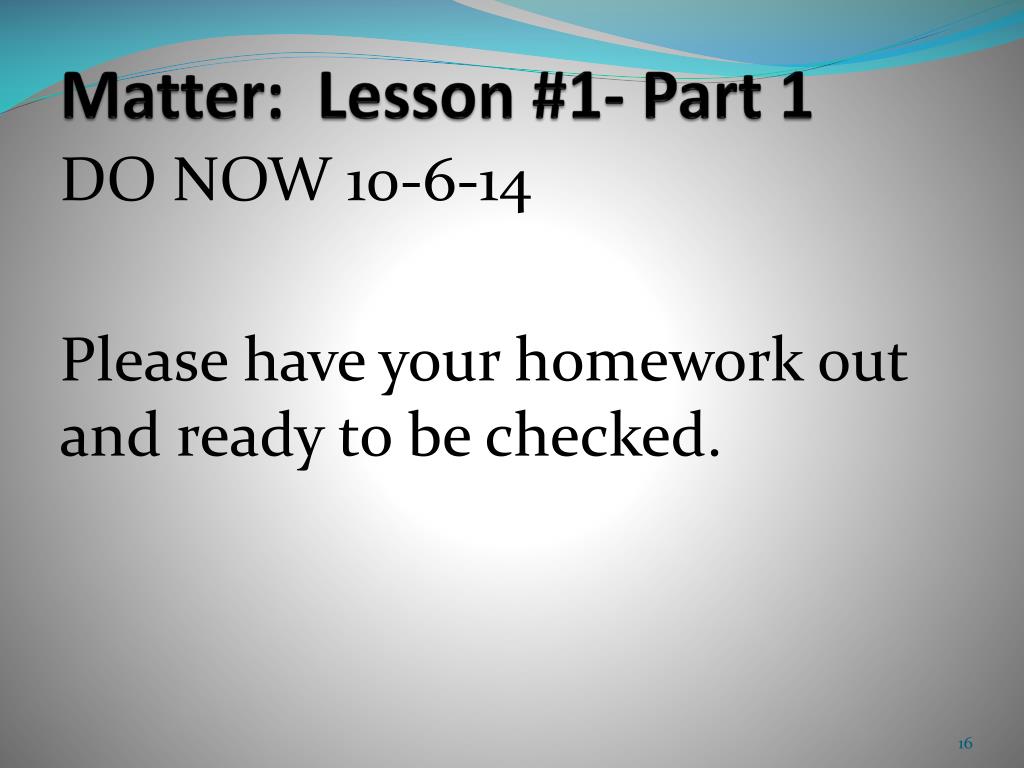 Matter: Lesson #1- Part 1
DO NOW 10-6-14

Please have your homework out and ready to be checked.

16